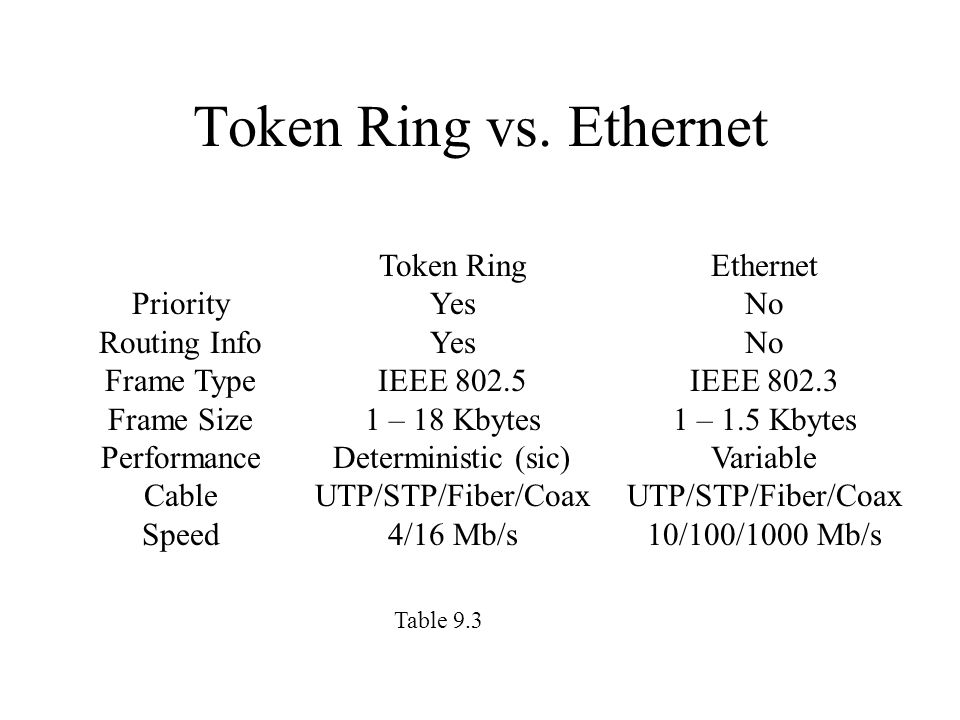 Token Ring vs. Ethernet

| | Token Ring | Ethernet |
|---|---|---|
| Priority | Yes | No |
| Routing Info | Yes | No |
| Frame Type | IEEE 802.5 | IEEE 802.3 |
| Frame Size | 1 – 18 Kbytes | 1 – 1.5 Kbytes |
| Performance | Deterministic (sic) | Variable |
| Cable | UTP/STP/Fiber/Coax | UTP/STP/Fiber/Coax |
| Speed | 4/16 Mb/s | 10/100/1000 Mb/s |

Table 9.3